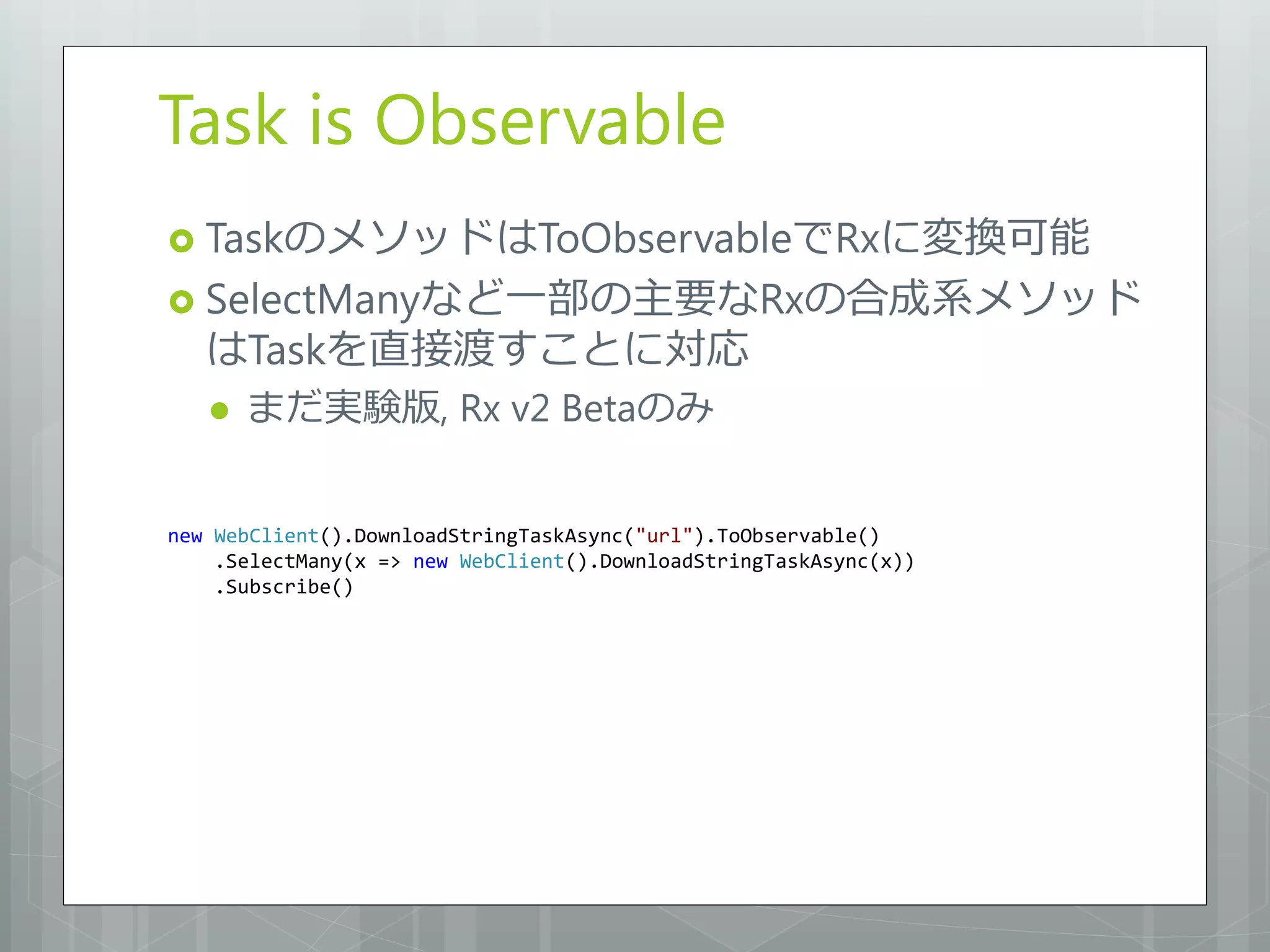 Task is Observable

TaskのメソッドはToObservableでRxに変換可能

SelectManyなど一部の主要なRxの合成系メソッドはTaskを直接渡すことに対応

まだ実験版, Rx v2 Betaのみ

new WebClient().DownloadStringTaskAsync("url").ToObservable()
    .SelectMany(x => new WebClient().DownloadStringTaskAsync(x))
    .Subscribe()